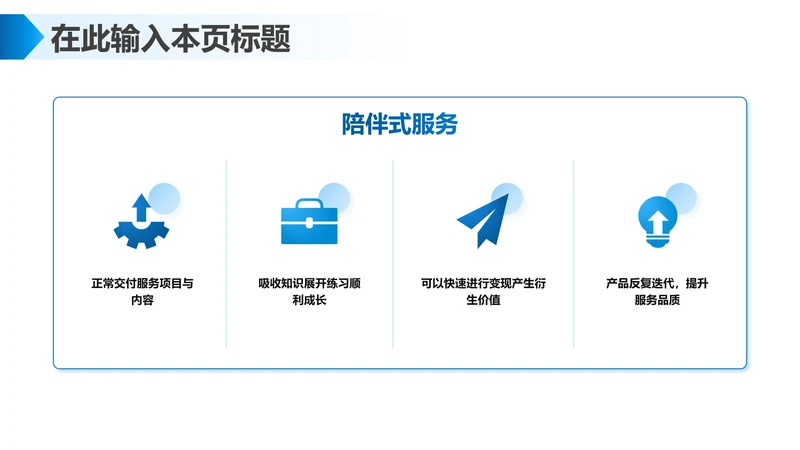 在此输入本页标题

陪伴式服务

正常交付服务项目与内容

吸收知识展开练习顺利成长

可以快速进行变现产生衍生价值

产品反复迭代，提升服务品质